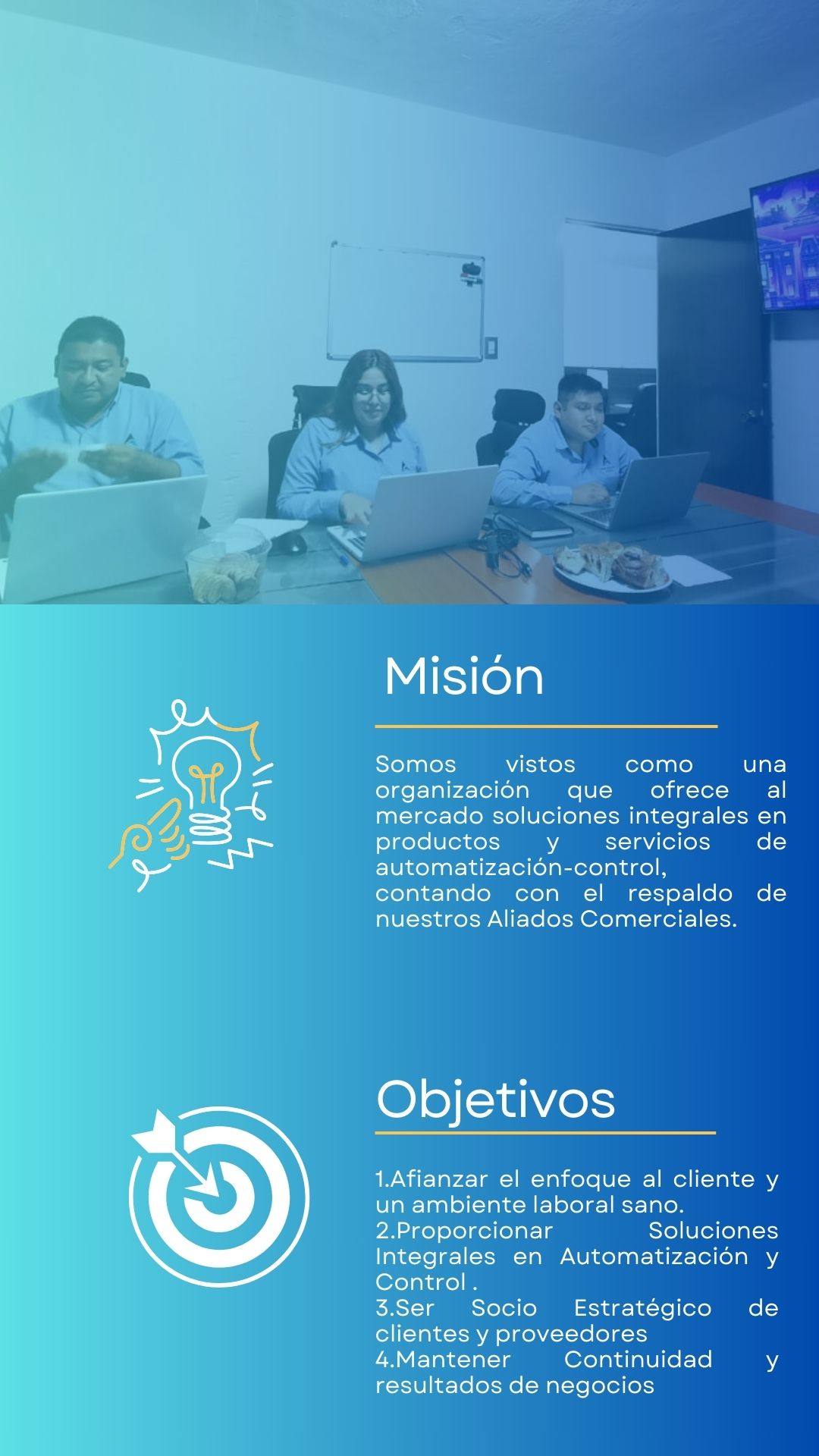 Misión

Somos vistos como una organización que ofrece al mercado soluciones integrales en productos y servicios de automatización-control, contando con el respaldo de nuestros Aliados Comerciales.

Objetivos

1.Afianzar el enfoque al cliente y un ambiente laboral sano.
2.Proporcionar Soluciones Integrales en Automatización y Control .
3.Ser Socio Estratégico de clientes y proveedores
4.Mantener Continuidad y resultados de negocios